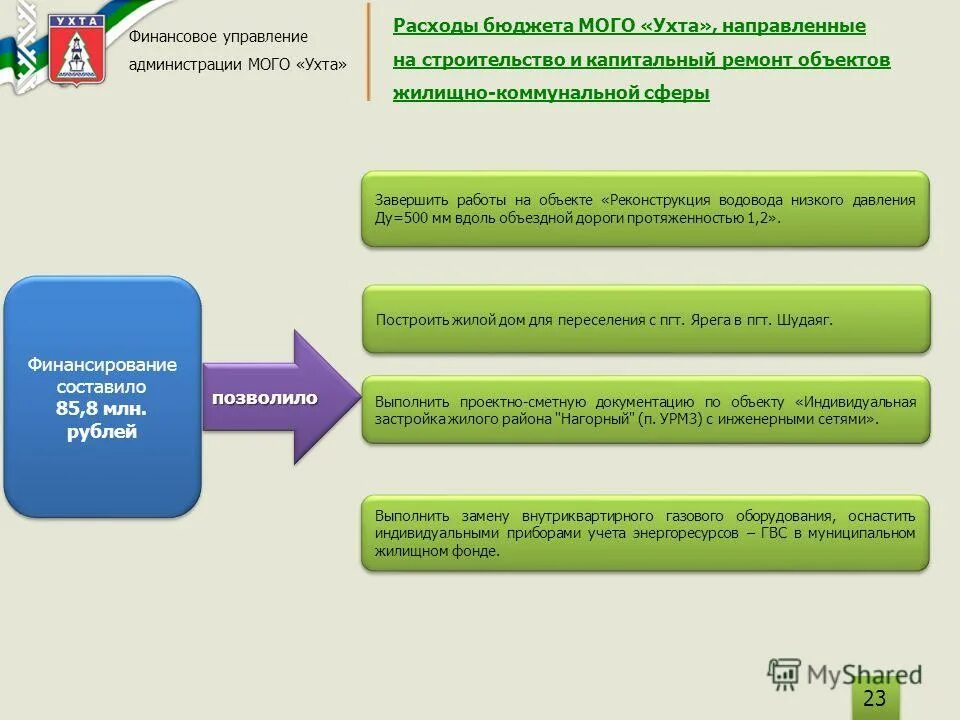 УХТА

Финансовое управление администрации МОГО «Ухта»

Расходы бюджета МОГО «Ухта», направленные на строительство и капитальный ремонт объектов жилищно-коммунальной сферы

Финансирование составило 85,8 млн. рублей

позволило

Завершить работы на объекте «Реконструкция водовода низкого давления Ду=500 мм вдоль объездной дороги протяженностью 1,2».

Построить жилой дом для переселения с пгт. Ярега в пгт. Шудаяг.

Выполнить проектно-сметную документацию по объекту «Индивидуальная застройка жилого района "Нагорный" (п. УРМЗ) с инженерными сетями».

Выполнить замену внутриквартирного газового оборудования, оснастить индивидуальными приборами учета энергоресурсов – ГВС в муниципальном жилищном фонде.

MyShared

23